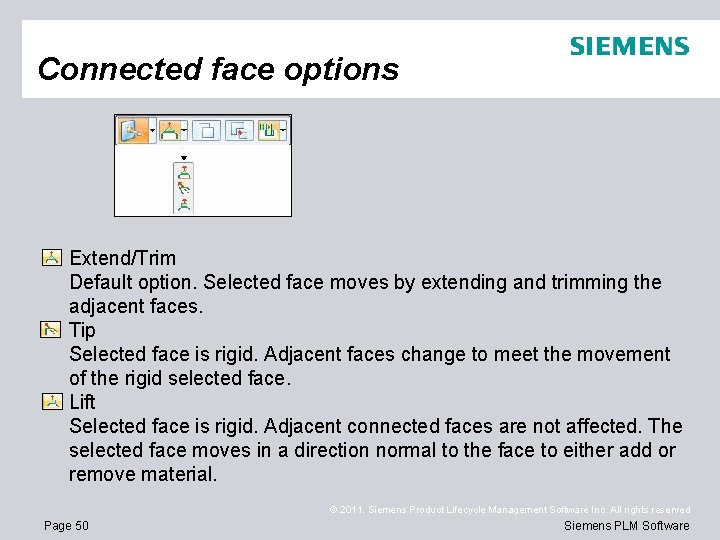 SIEMENS

Connected face options

Extend/Trim
Default option. Selected face moves by extending and trimming the adjacent faces.

Tip
Selected face is rigid. Adjacent faces change to meet the movement of the rigid selected face.

Lift
Selected face is rigid. Adjacent connected faces are not affected. The selected face moves in a direction normal to the face to either add or remove material.

© 2011. Siemens Product Lifecycle Management Software Inc. All rights reserved

Page 50

Siemens PLM Software